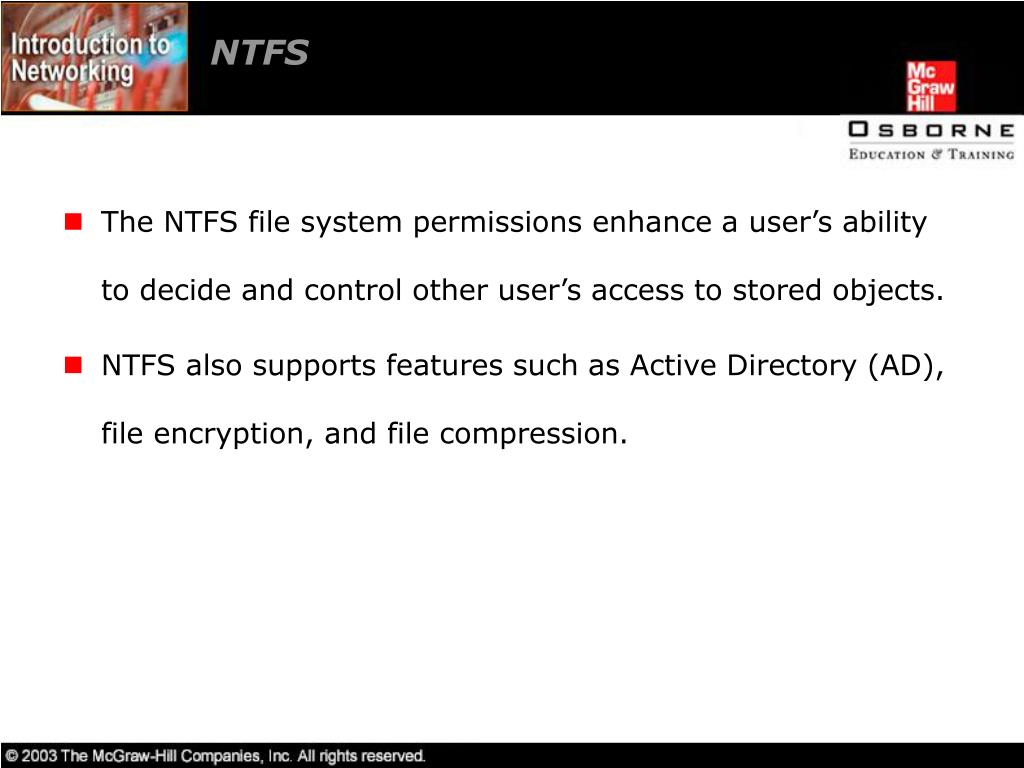 Introduction to Networking

NTFS

Mc Graw Hill

OSBORNE
EDUCATION & TRAINING

The NTFS file system permissions enhance a user’s ability to decide and control other user’s access to stored objects.

NTFS also supports features such as Active Directory (AD), file encryption, and file compression.

© 2003 The McGraw-Hill Companies, Inc. All rights reserved.